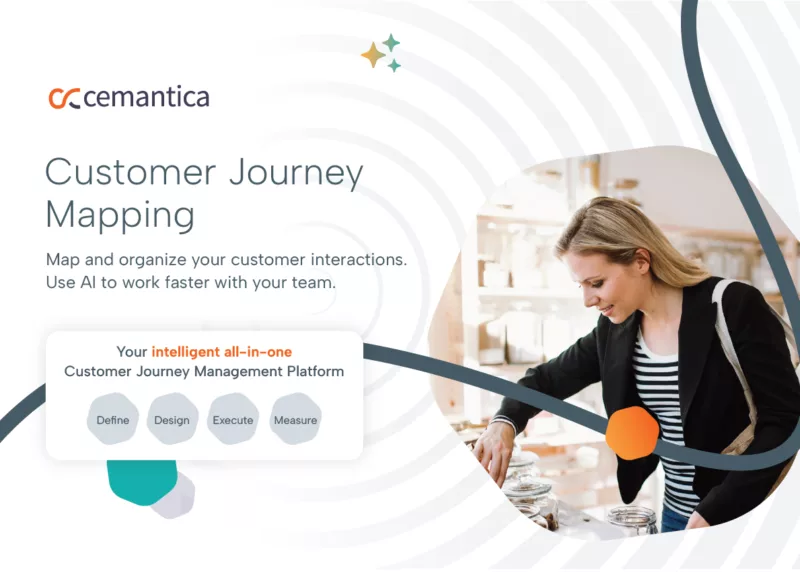 cemantica

Customer Journey Mapping

Map and organize your customer interactions. Use AI to work faster with your team.

Your intelligent all-in-one Customer Journey Management Platform

Define
Design
Execute
Measure